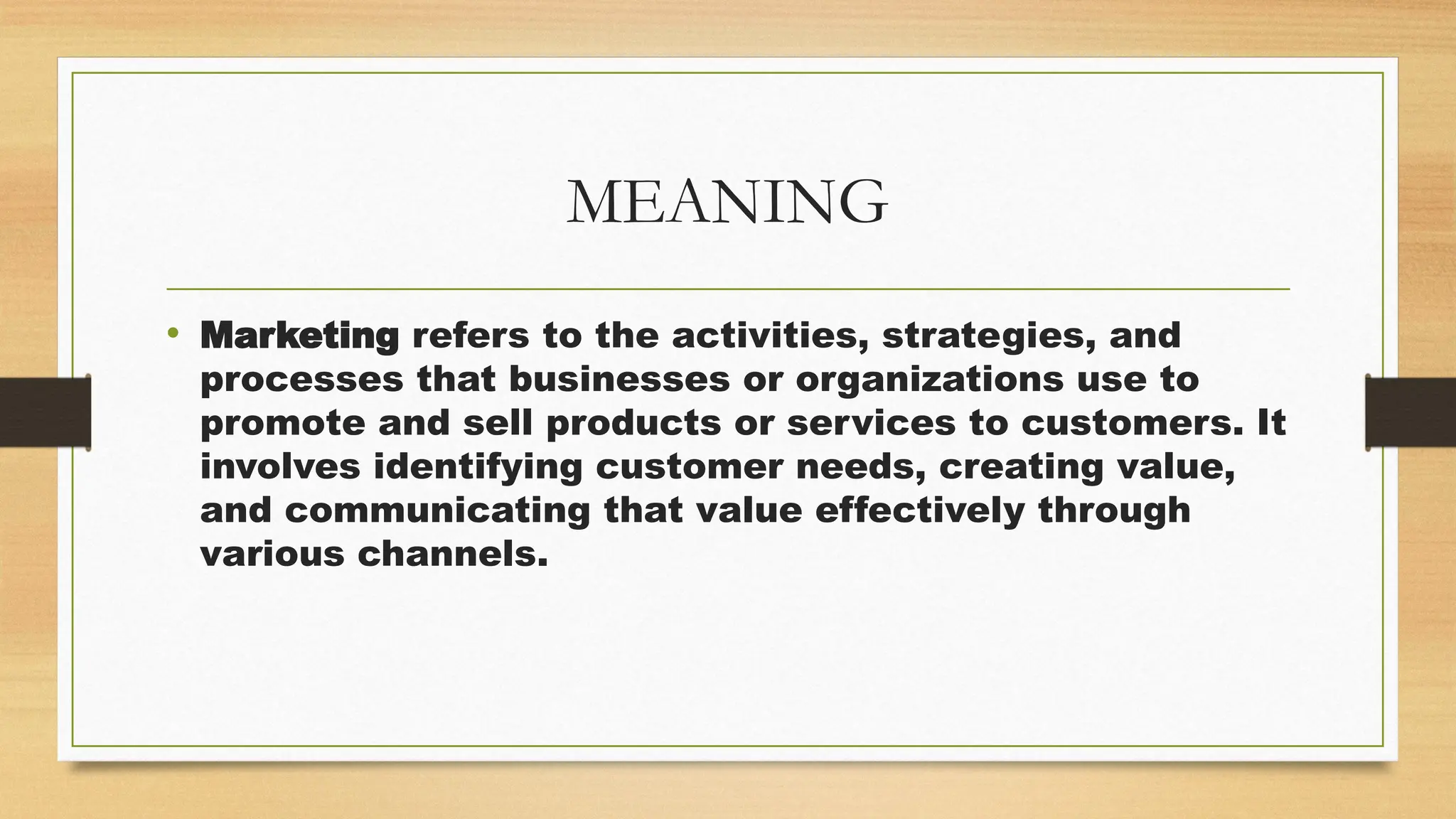 MEANING

• Marketing refers to the activities, strategies, and processes that businesses or organizations use to promote and sell products or services to customers. It involves identifying customer needs, creating value, and communicating that value effectively through various channels.